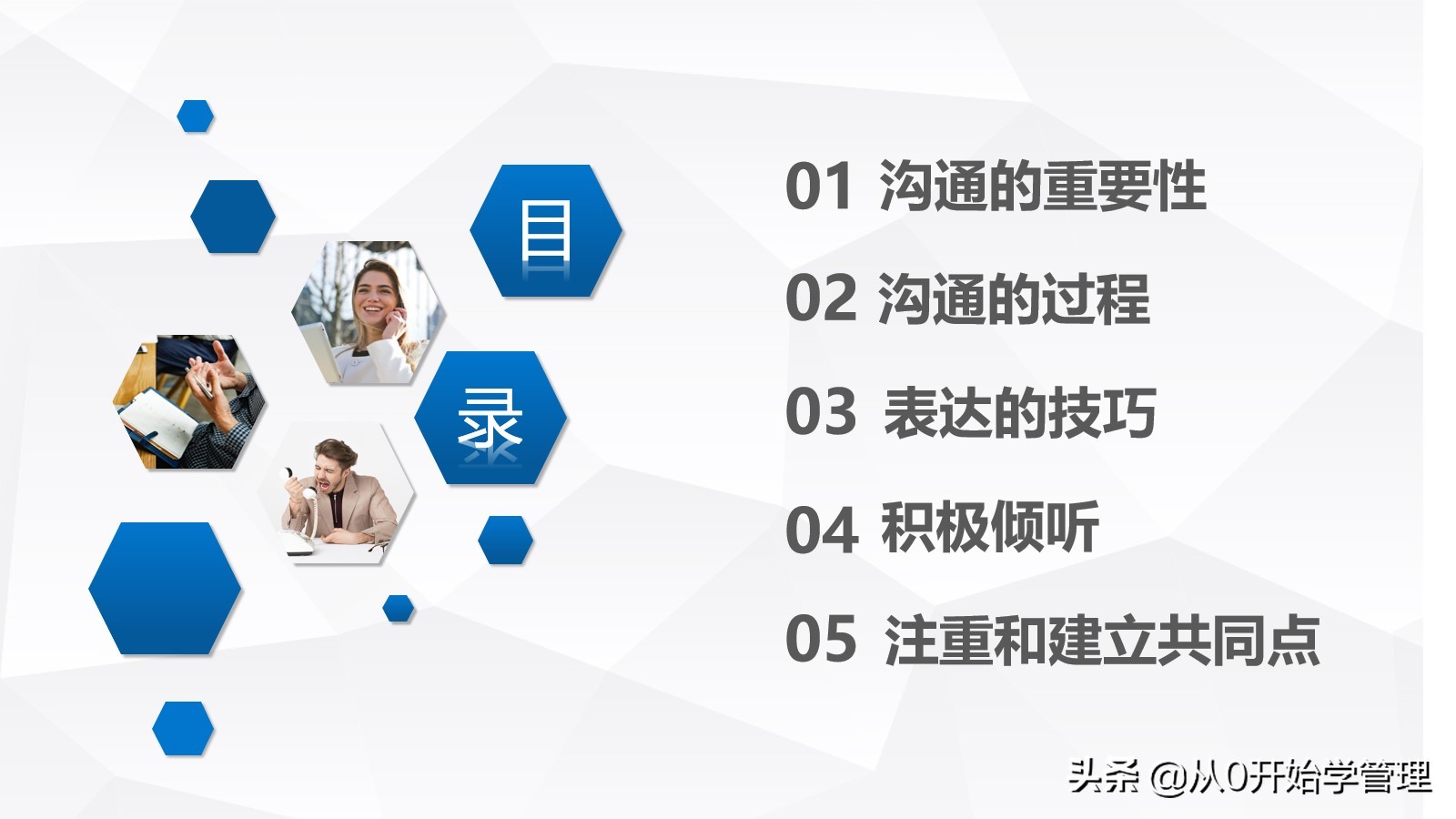 目
录

01 沟通的重要性
02 沟通的过程
03 表达的技巧
04 积极倾听
05 注重和建立共同点

头条 @从0开始学管理